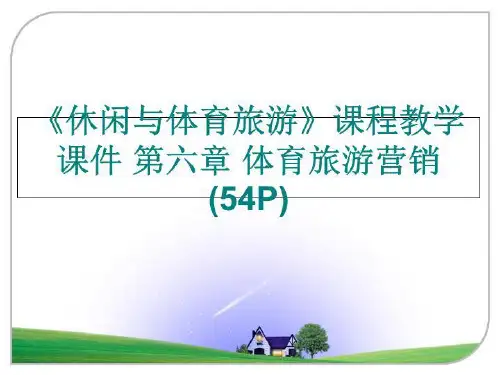 《休闲与体育旅游》课程教学课件 第六章 体育旅游营销(54P)